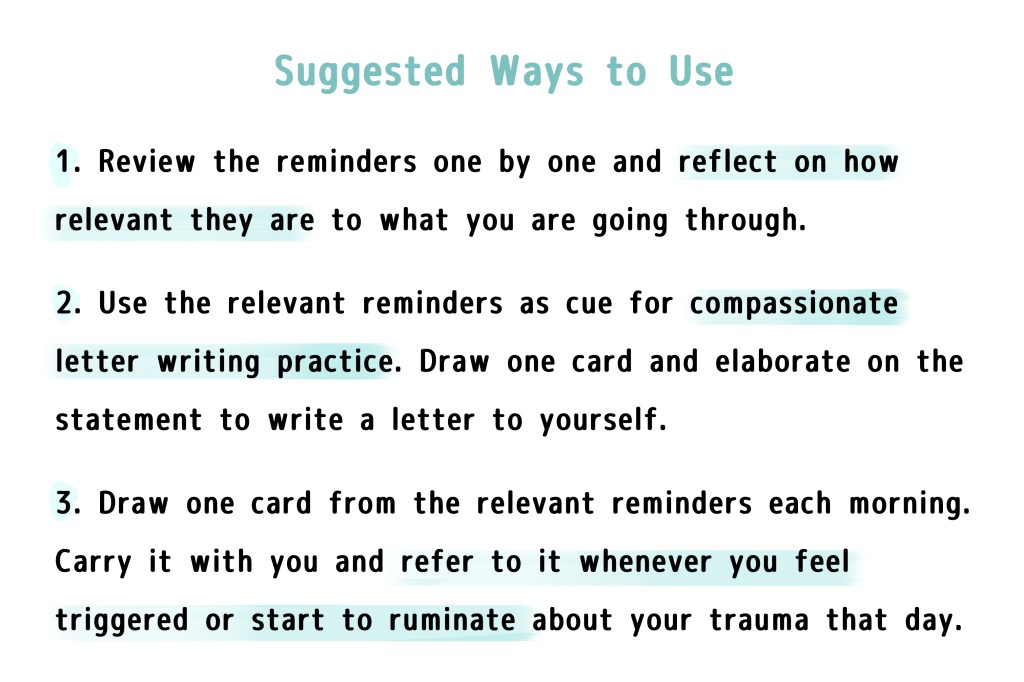 Suggested Ways to Use

1. Review the reminders one by one and reflect on how relevant they are to what you are going through.

2. Use the relevant reminders as cue for compassionate letter writing practice. Draw one card and elaborate on the statement to write a letter to yourself.

3. Draw one card from the relevant reminders each morning. Carry it with you and refer to it whenever you feel triggered or start to ruminate about your trauma that day.